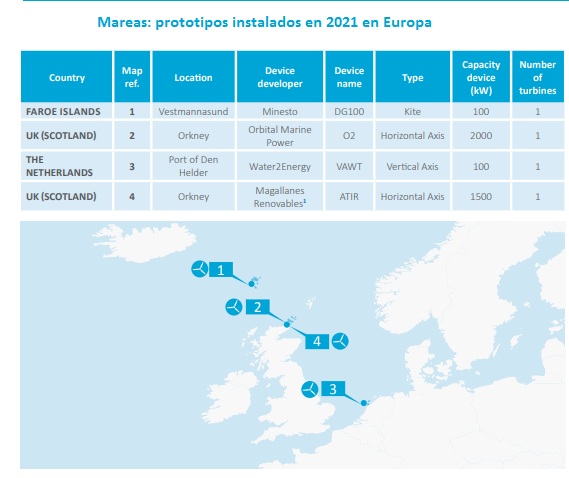 Mareas: prototipos instalados en 2021 en Europa

| Country | Map ref. | Location | Device developer | Device name | Type | Capacity device (kW) | Number of turbines |
|---|---|---|---|---|---|---|---|
| FAROE ISLANDS | 1 | Vestmannasund | Minesto | DG100 | Kite | 100 | 1 |
| UK (SCOTLAND) | 2 | Orkney | Orbital Marine Power | O2 | Horizontal Axis | 2000 | 1 |
| THE NETHERLANDS | 3 | Port of Den Helder | Water2Energy | VAWT | Vertical Axis | 100 | 1 |
| UK (SCOTLAND) | 4 | Orkney | Magallanes Renovables$^1$ | ATIR | Horizontal Axis | 1500 | 1 |

1

2

4

3